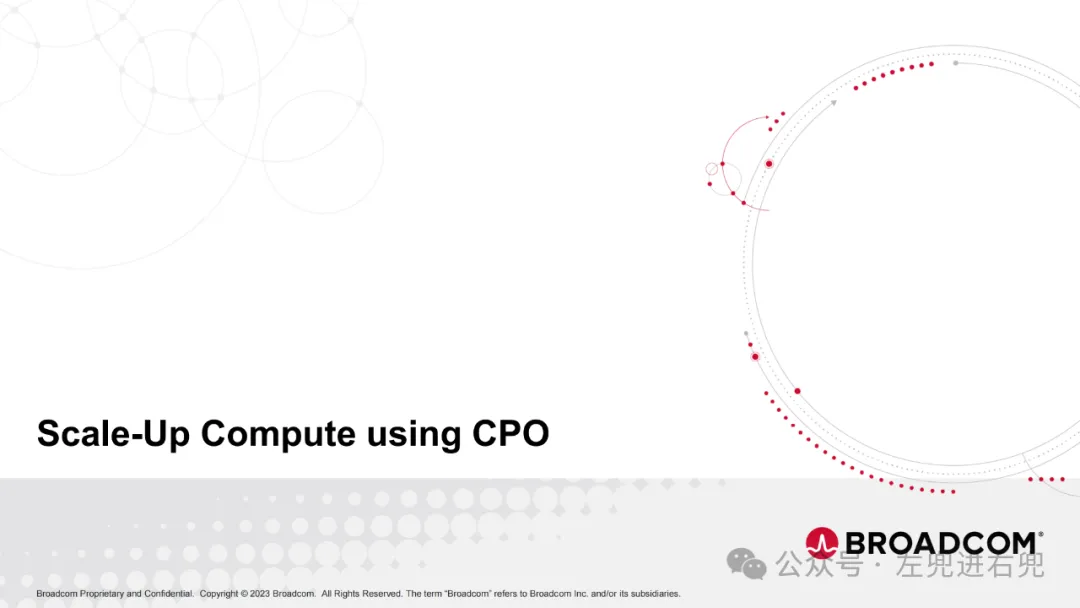 Scale-Up Compute using CPO

BROADCOM®

公众号 · 左兜进右兜

Broadcom Proprietary and Confidential. Copyright © 2023 Broadcom. All Rights Reserved. The term "Broadcom" refers to Broadcom Inc. and/or its subsidiaries.